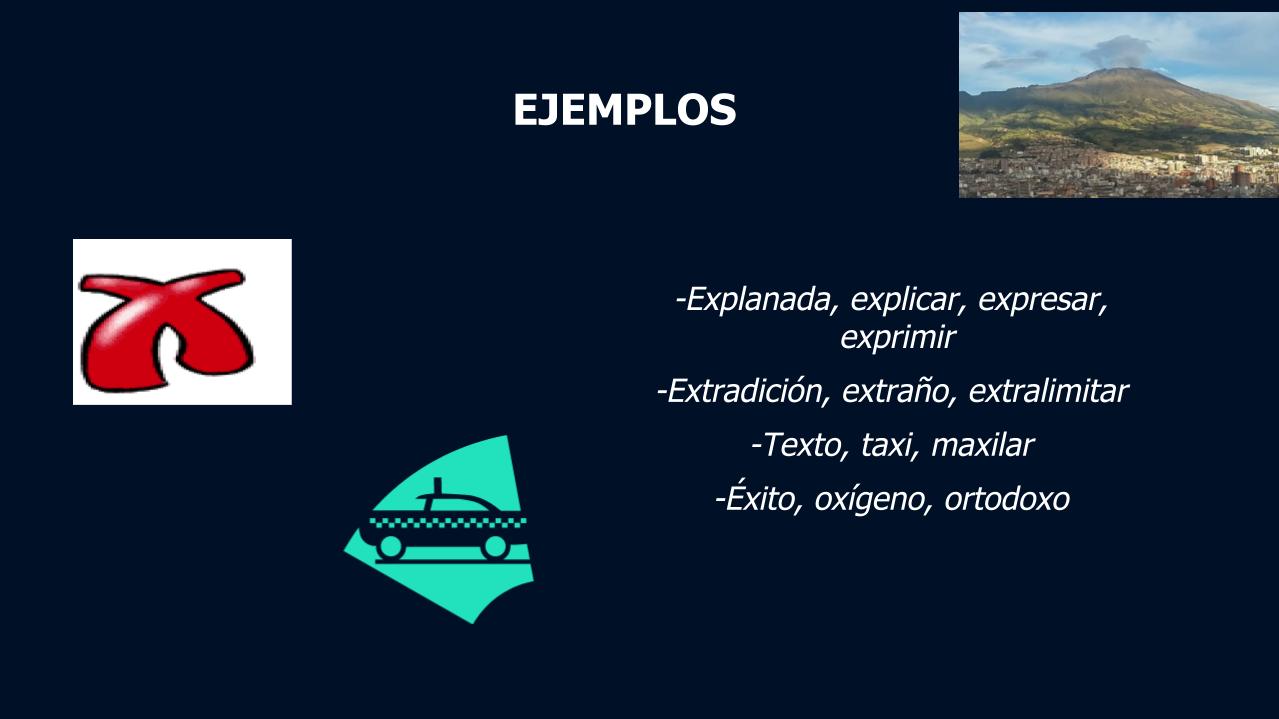 EJEMPLOS

-Explanada, explicar, expresar, exprimir

-Extradición, extraño, extralimitar

-Texto, taxi, maxilar

-Éxito, oxígeno, ortodoxo